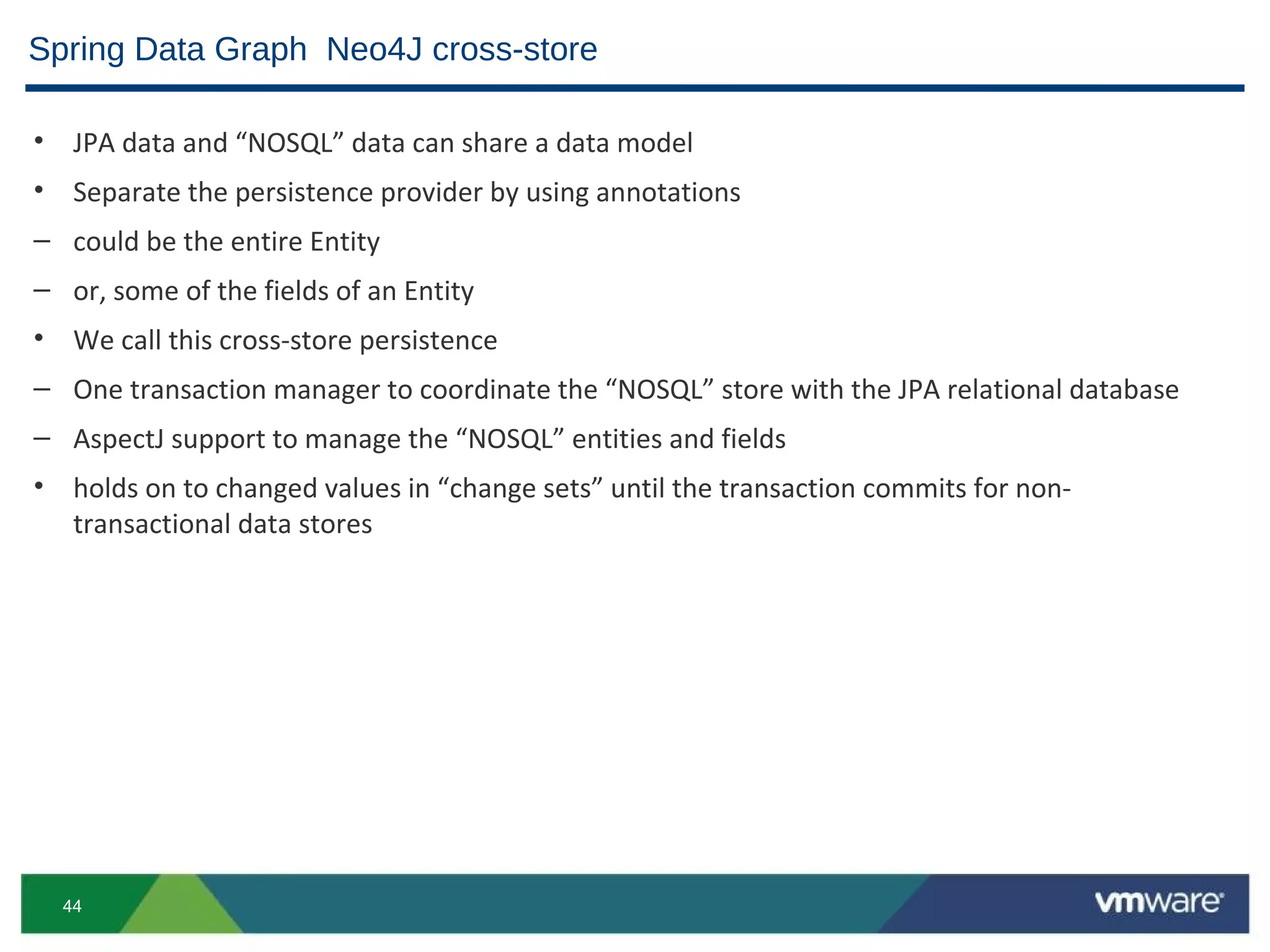 Spring Data Graph  Neo4J cross-store

• JPA data and “NOSQL” data can share a data model

• Separate the persistence provider by using annotations

– could be the entire Entity

– or, some of the fields of an Entity

• We call this cross-store persistence

– One transaction manager to coordinate the “NOSQL” store with the JPA relational database

– AspectJ support to manage the “NOSQL” entities and fields

• holds on to changed values in “change sets” until the transaction commits for non-transactional data stores

44

vmware